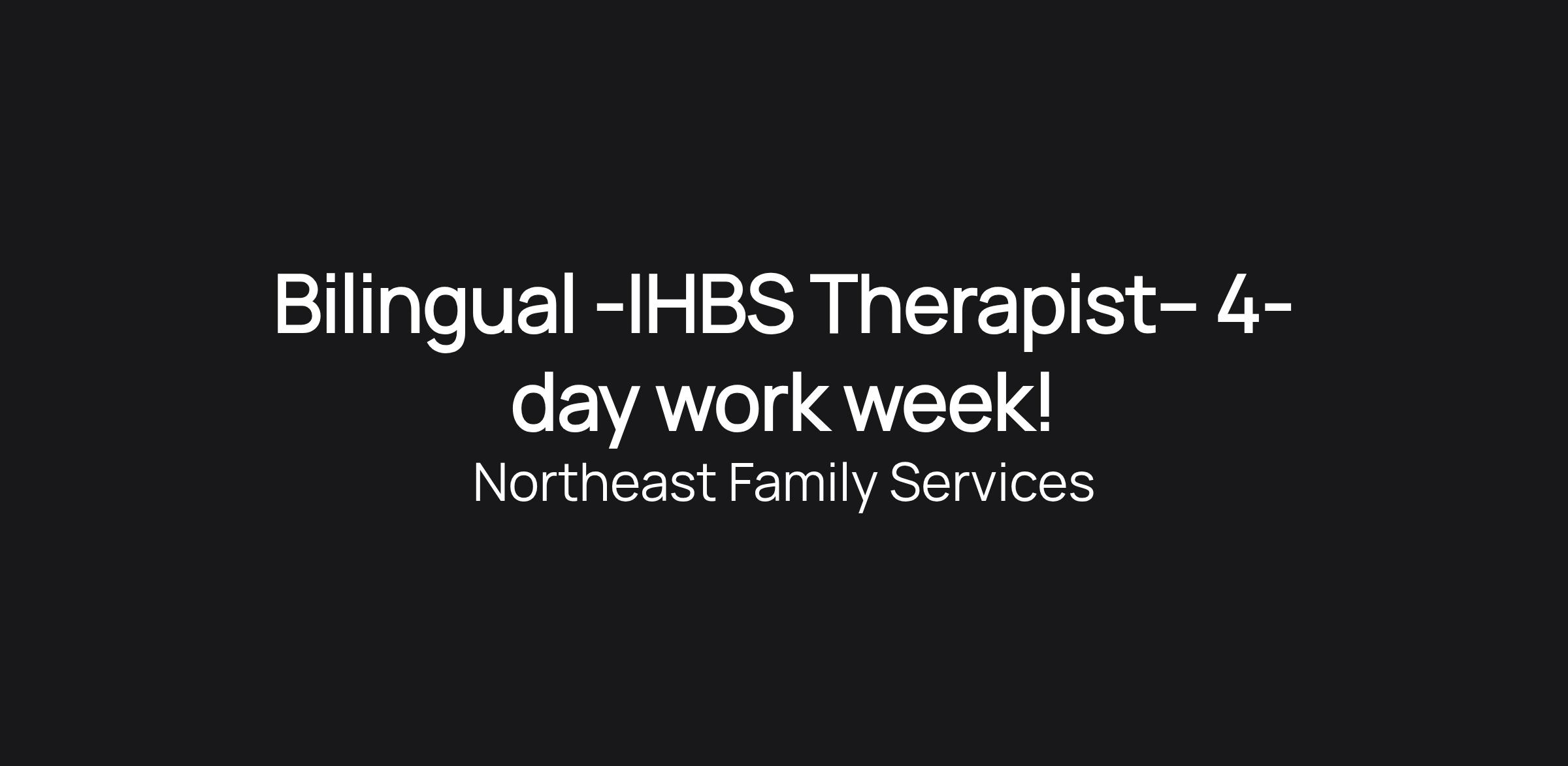 Bilingual -IHBS Therapist– 4-day work week!
Northeast Family Services